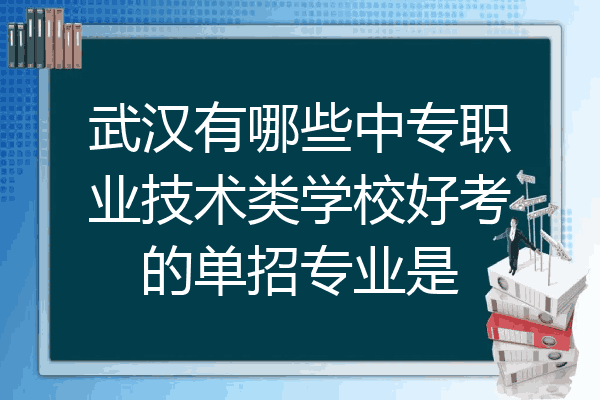 武汉有哪些中专职业技术类学校好考的单招专业是